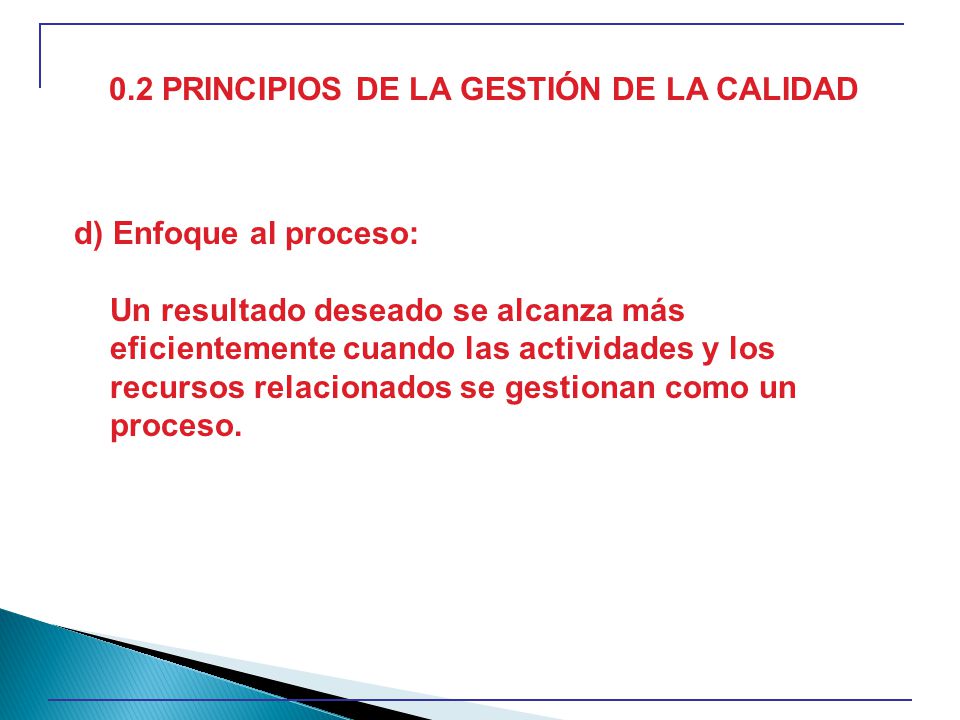 0.2 PRINCIPIOS DE LA GESTIÓN DE LA CALIDAD

d) Enfoque al proceso:

Un resultado deseado se alcanza más eficientemente cuando las actividades y los recursos relacionados se gestionan como un proceso.